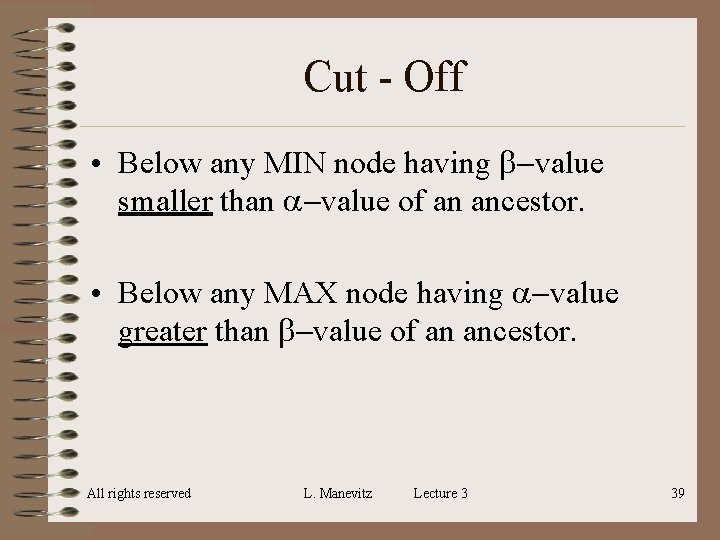 Cut - Off

• Below any MIN node having $\beta$–value smaller than $\alpha$–value of an ancestor.

• Below any MAX node having $\alpha$–value greater than $\beta$–value of an ancestor.

All rights reserved L. Manevitz Lecture 3 39